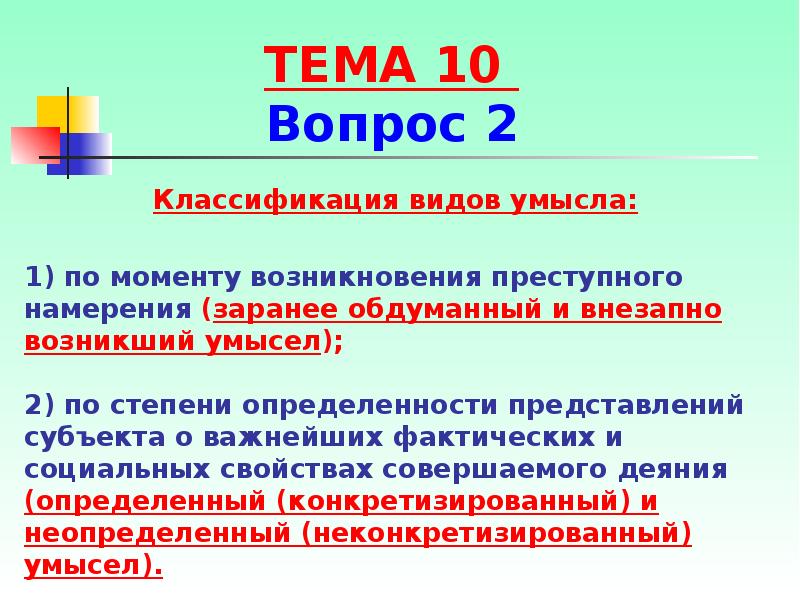 ТЕМА 10
Вопрос 2

Классификация видов умысла:

1) по моменту возникновения преступного намерения (заранее обдуманный и внезапно возникший умысел);

2) по степени определенности представлений субъекта о важнейших фактических и социальных свойствах совершаемого деяния (определенный (конкретизированный) и неопределенный (неконкретизированный) умысел).